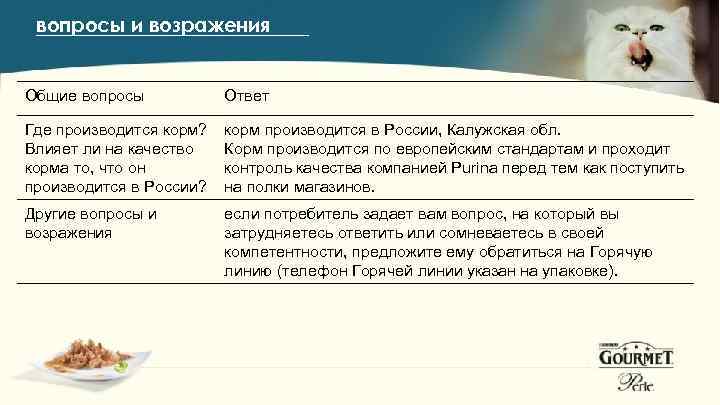 вопросы и возражения

| Общие вопросы | Ответ |
|---|---|
| Где производится корм? Влияет ли на качество корма то, что он производится в России? | корм производится в России, Калужская обл. Корм производится по европейским стандартам и проходит контроль качества компанией Purina перед тем как поступить на полки магазинов. |
| Другие вопросы и возражения | если потребитель задает вам вопрос, на который вы затрудняетесь ответить или сомневаетесь в своей компетентности, предложите ему обратиться на Горячую линию (телефон Горячей линии указан на упаковке). |

PURINA
GOURMET
Perle